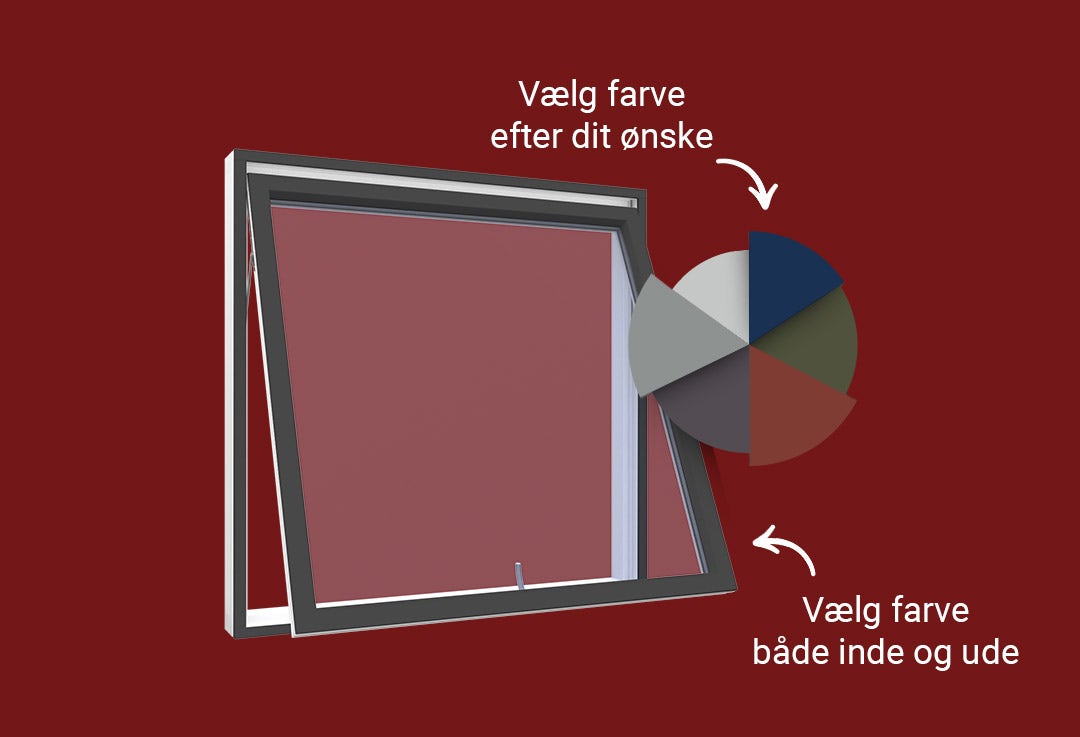 Vælg farve
efter dit ønske

Vælg farve
både inde og ude